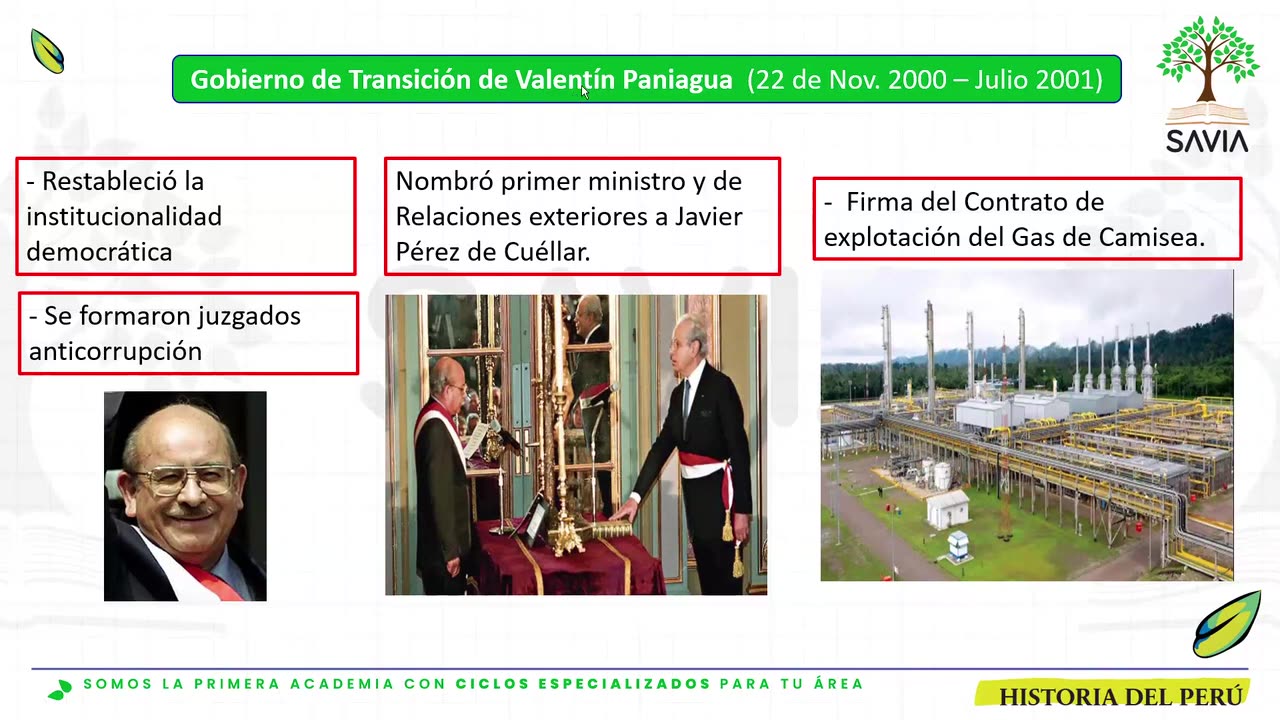 Gobierno de Transición de Valentín Paniagua (22 de Nov. 2000 – Julio 2001)

SAVIA

- Restableció la institucionalidad democrática

- Se formaron juzgados anticorrupción

Nombró primer ministro y de Relaciones exteriores a Javier Pérez de Cuéllar.

- Firma del Contrato de explotación del Gas de Camisea.

SOMOS LA PRIMERA ACADEMIA CON CICLOS ESPECIALIZADOS PARA TU ÁREA

HISTORIA DEL PERÚ